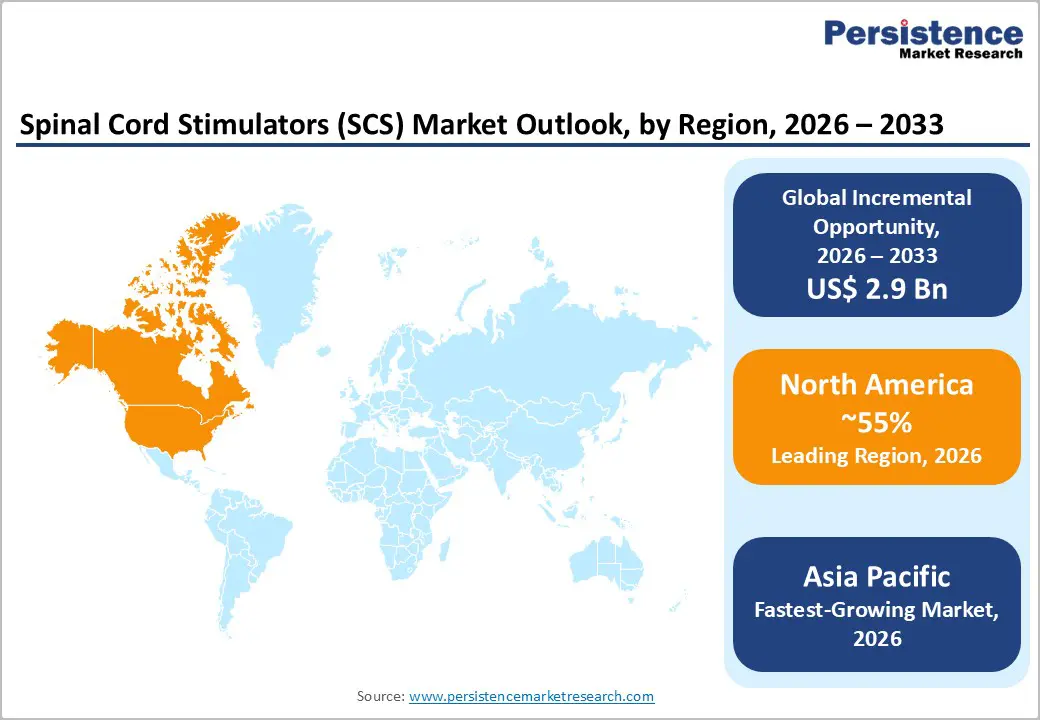 Persistence
Market Research

Spinal Cord Stimulators (SCS) Market Outlook, by Region, 2026 – 2033

Global Incremental Opportunity, 2026 – 2033
US$ 2.9 Bn

North America
~55%
Leading Region, 2026

Asia Pacific
Fastest-Growing Market, 2026

Source: www.persistencemarketresearch.com